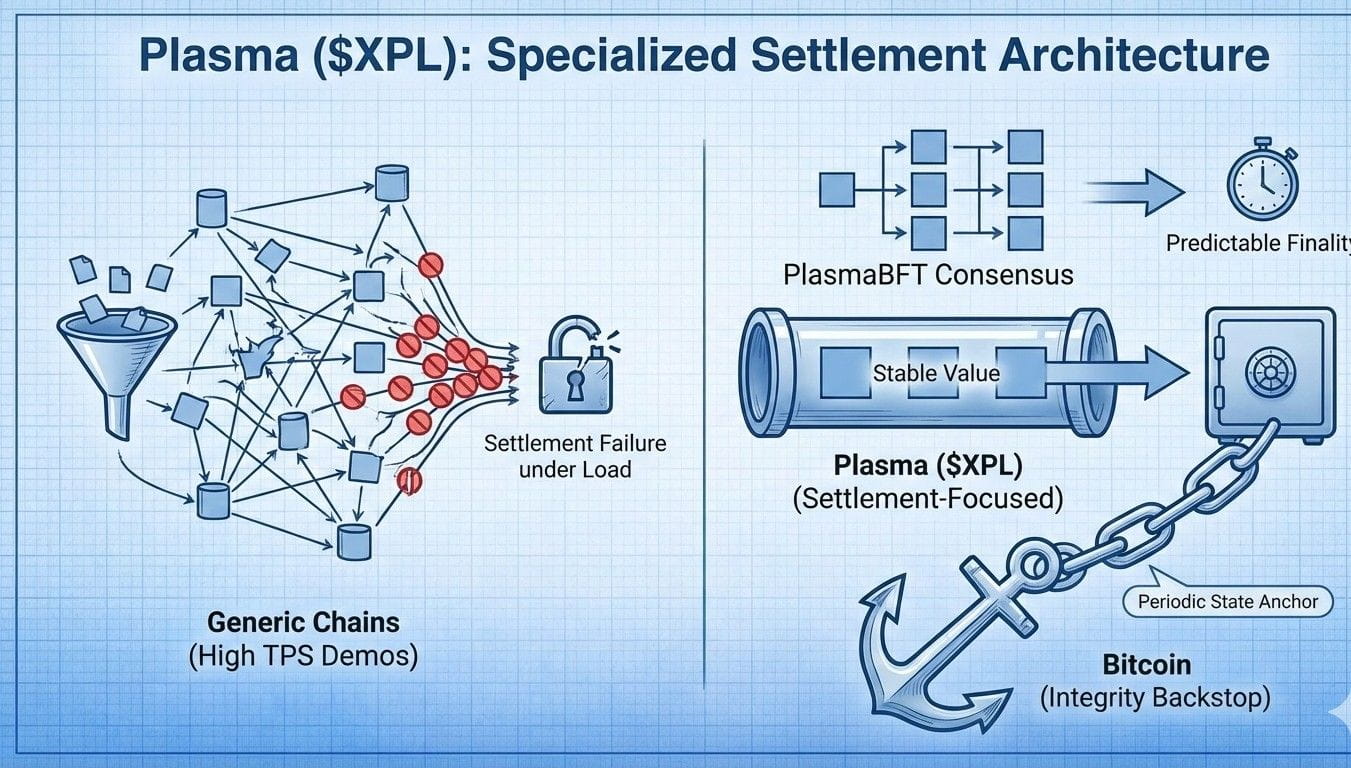 Plasma ($XPL): Specialized Settlement Architecture

Settlement Failure under Load

Generic Chains
(High TPS Demos)

PlasmaBFT Consensus

Predictable Finality

Stable Value

Plasma ($XPL)
(Settlement-Focused)

Periodic State Anchor

Bitcoin
(Integrity Backstop)